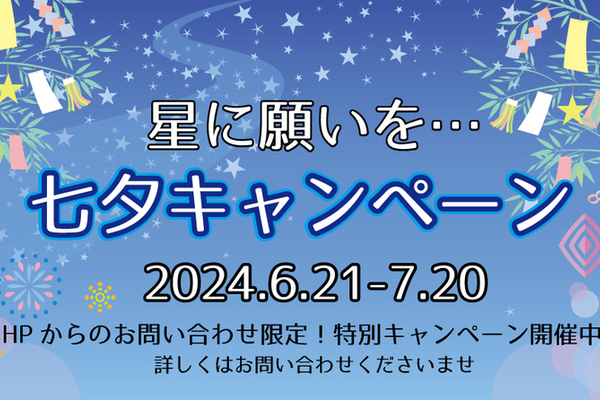 星に願いを…
七夕キャンペーン
2024.6.21-7.20
HP からのお問い合わせ限定！特別キャンペーン開催中
詳しくはお問い合わせくださいませ